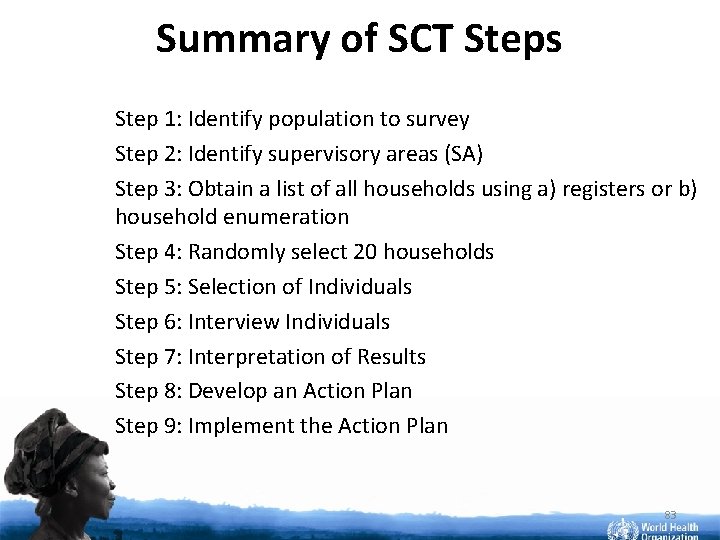 Summary of SCT Steps

Step 1: Identify population to survey

Step 2: Identify supervisory areas (SA)

Step 3: Obtain a list of all households using a) registers or b) household enumeration

Step 4: Randomly select 20 households

Step 5: Selection of Individuals

Step 6: Interview Individuals

Step 7: Interpretation of Results

Step 8: Develop an Action Plan

Step 9: Implement the Action Plan

83

World Health Organization